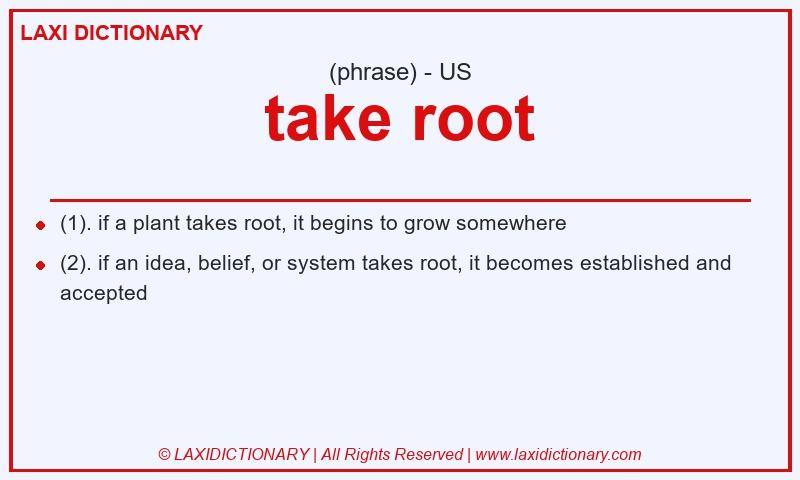 LAXI DICTIONARY

(phrase) - US

take root

- (1). if a plant takes root, it begins to grow somewhere
- (2). if an idea, belief, or system takes root, it becomes established and accepted

© LAXIDICTIONARY | All Rights Reserved | www.laxidictionary.com